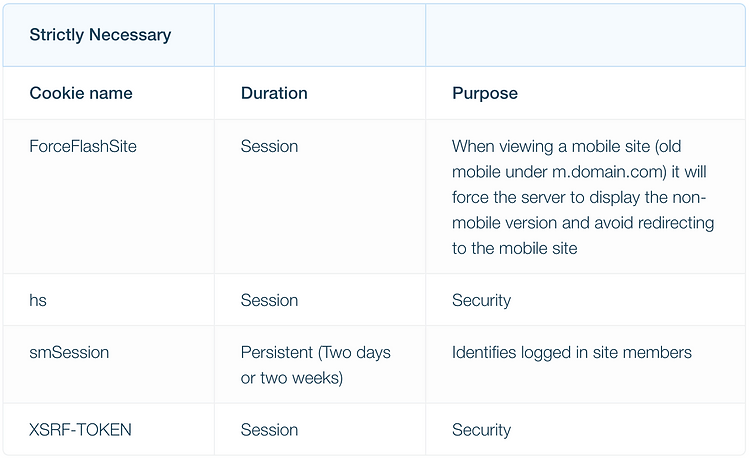 | Strictly Necessary | | |
|---|---|---|
| Cookie name | Duration | Purpose |
| ForceFlashSite | Session | When viewing a mobile site (old mobile under m.domain.com) it will force the server to display the non-mobile version and avoid redirecting to the mobile site |
| hs | Session | Security |
| smSession | Persistent (Two days or two weeks) | Identifies logged in site members |
| XSRF-TOKEN | Session | Security |